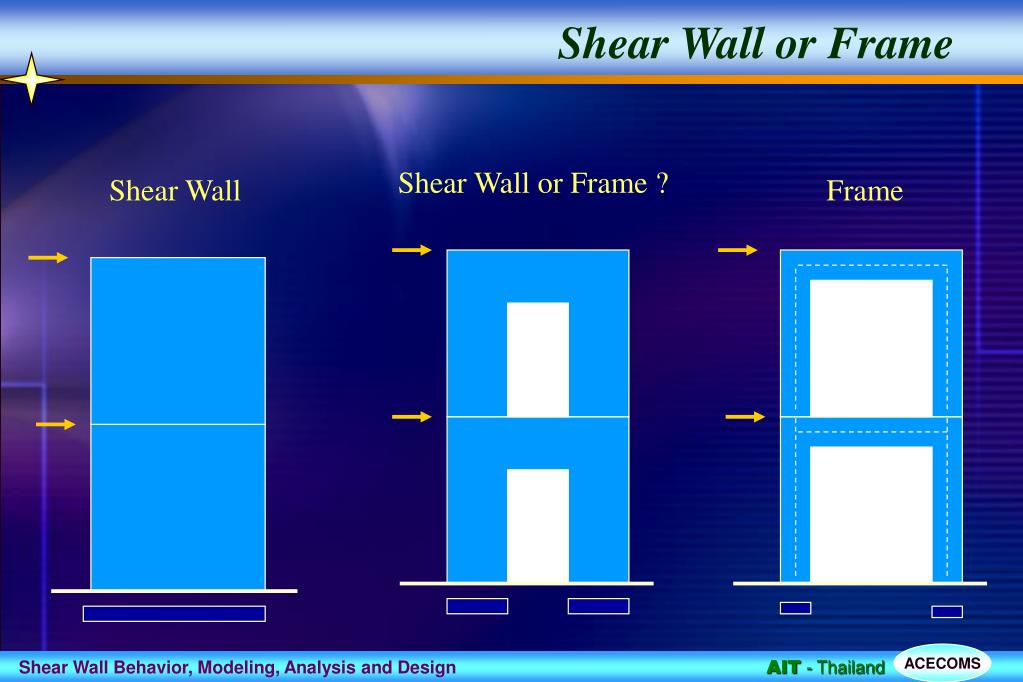 Shear Wall or Frame

Shear Wall

Shear Wall or Frame ?

Frame

Shear Wall Behavior, Modeling, Analysis and Design

AIT - Thailand

ACECOMS